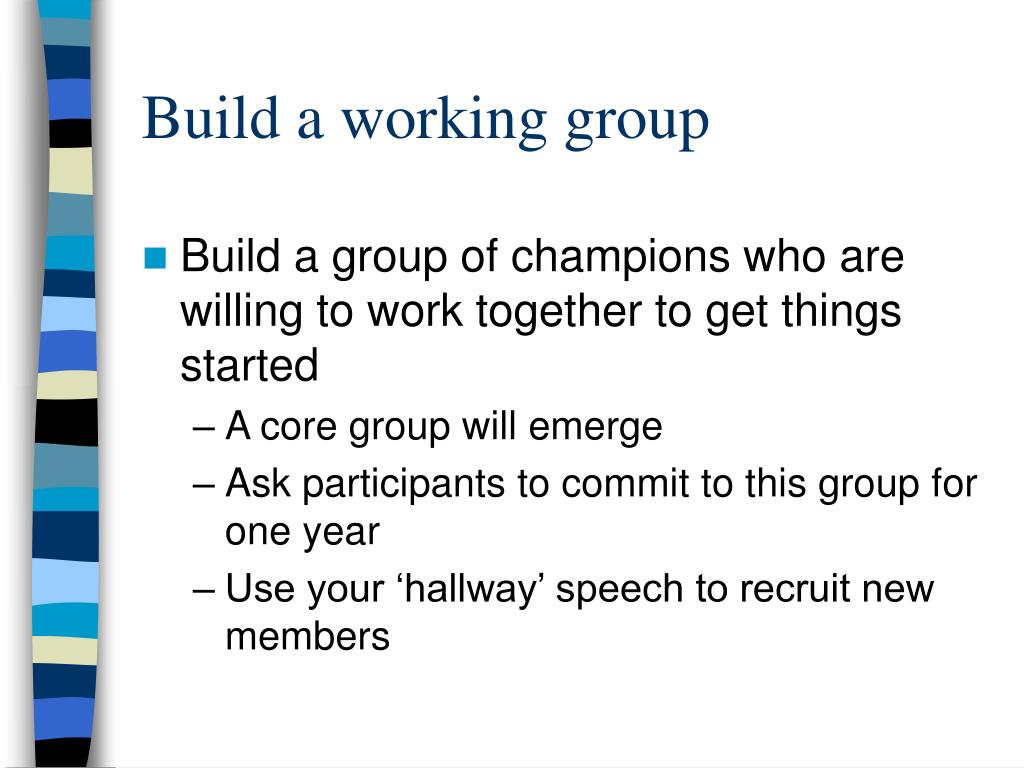 Build a working group

Build a group of champions who are willing to work together to get things started

– A core group will emerge
– Ask participants to commit to this group for one year
– Use your ‘hallway’ speech to recruit new members